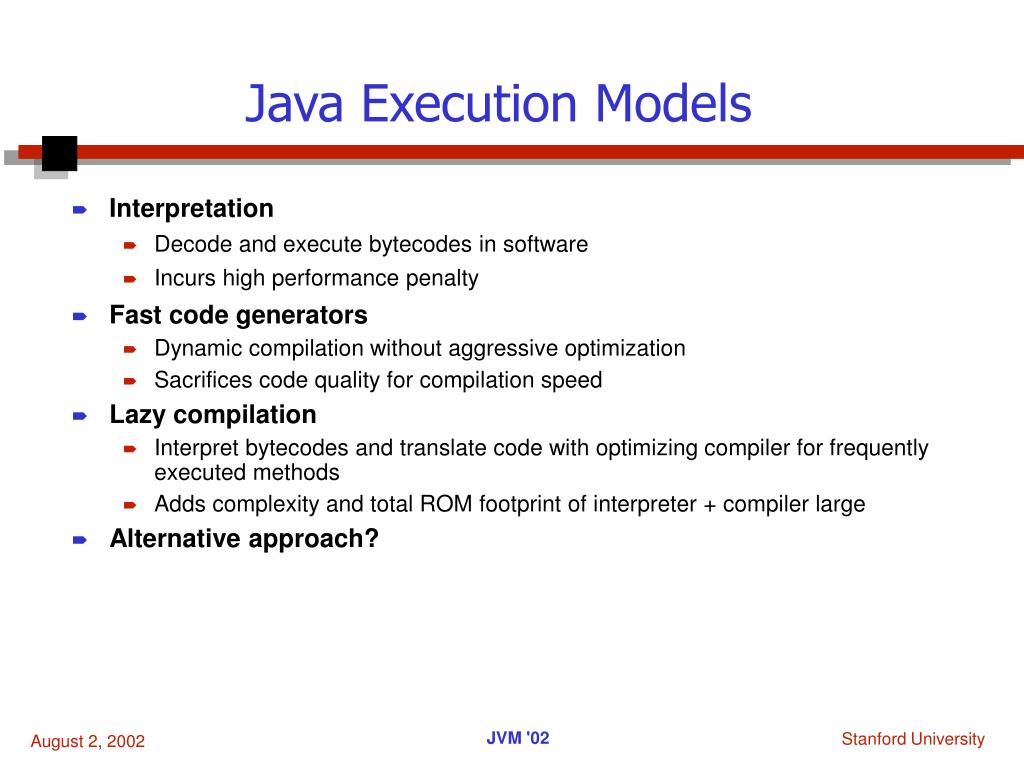 Java Execution Models

Interpretation
Decode and execute bytecodes in software
Incurs high performance penalty

Fast code generators
Dynamic compilation without aggressive optimization
Sacrifices code quality for compilation speed

Lazy compilation
Interpret bytecodes and translate code with optimizing compiler for frequently executed methods
Adds complexity and total ROM footprint of interpreter + compiler large

Alternative approach?

August 2, 2002

JVM '02

Stanford University